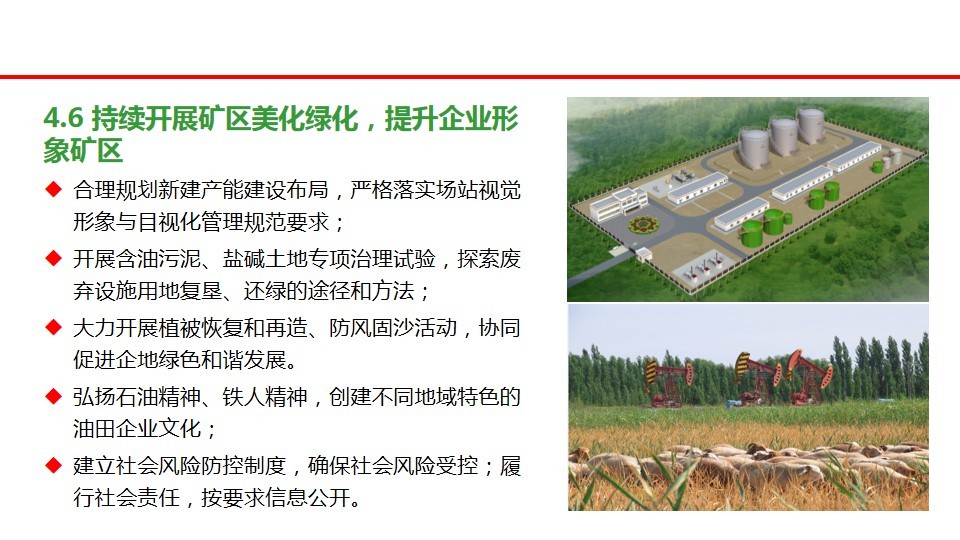 4.6 持续开展矿区美化绿化，提升企业形象矿区

◆ 合理规划新建产能建设布局，严格落实场站视觉形象与目视化管理规范要求；

◆ 开展含油污泥、盐碱土地专项治理试验，探索废弃设施用地复垦、还绿的途径和方法；

◆ 大力开展植被恢复和再造、防风固沙活动，协同促进企地绿色和谐发展。

◆ 弘扬石油精神、铁人精神，创建不同地域特色的油田企业文化；

◆ 建立社会风险防控制度，确保社会风险受控；履行社会责任，按要求信息公开。